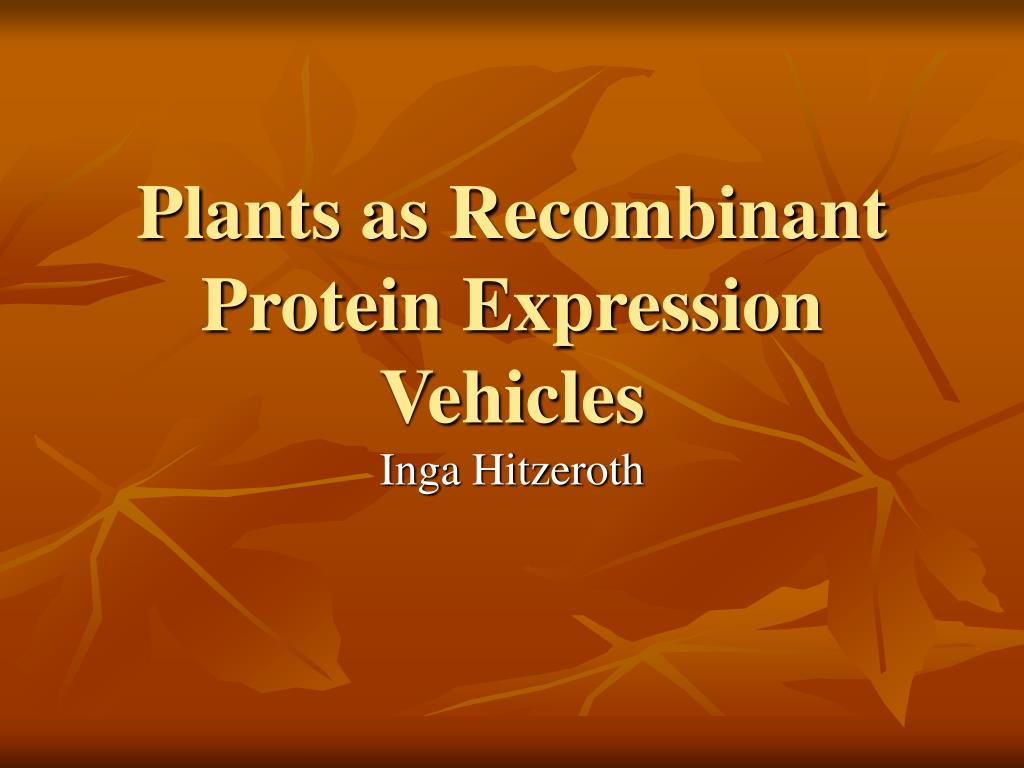 Plants as Recombinant Protein Expression Vehicles

Inga Hitzeroth